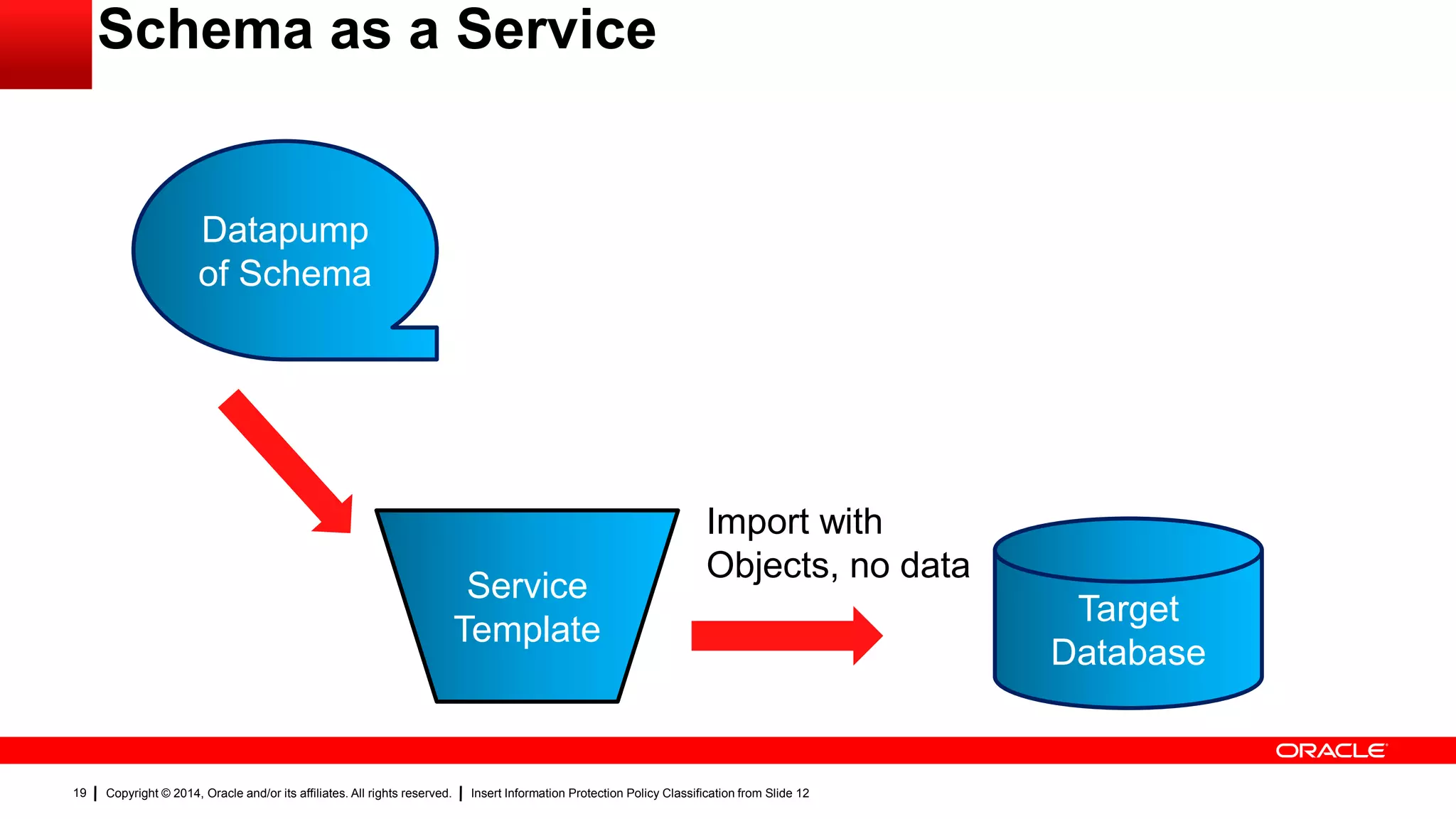 Schema as a Service

Datapump of Schema

Service Template

Import with Objects, no data

Target Database

ORACLE

19 | Copyright © 2014, Oracle and/or its affiliates. All rights reserved. | Insert Information Protection Policy Classification from Slide 12